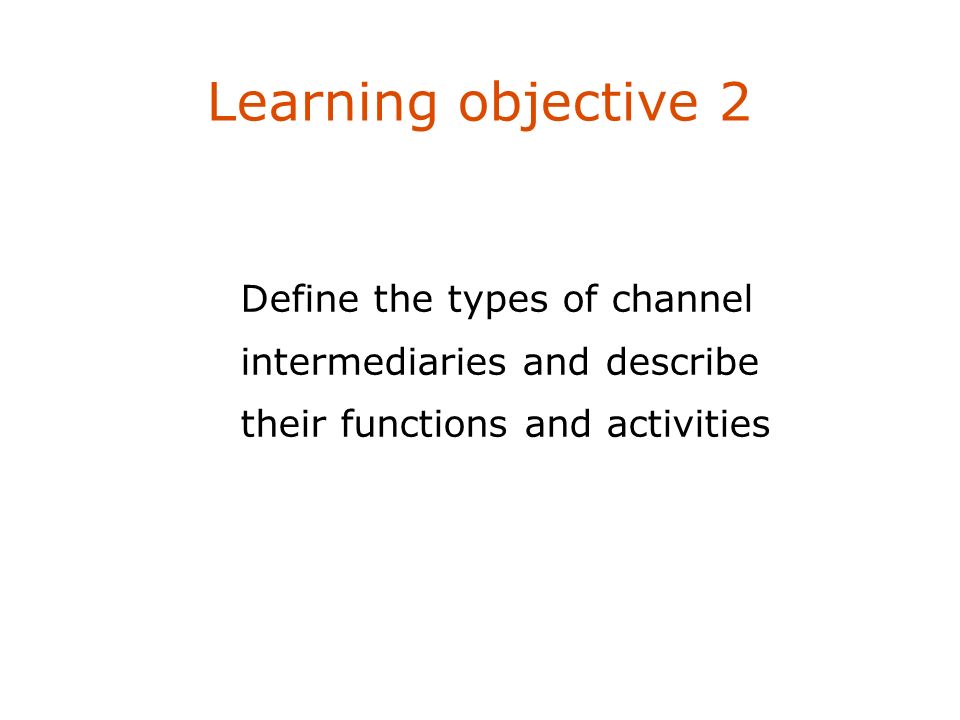 Learning objective 2

Define the types of channel intermediaries and describe their functions and activities